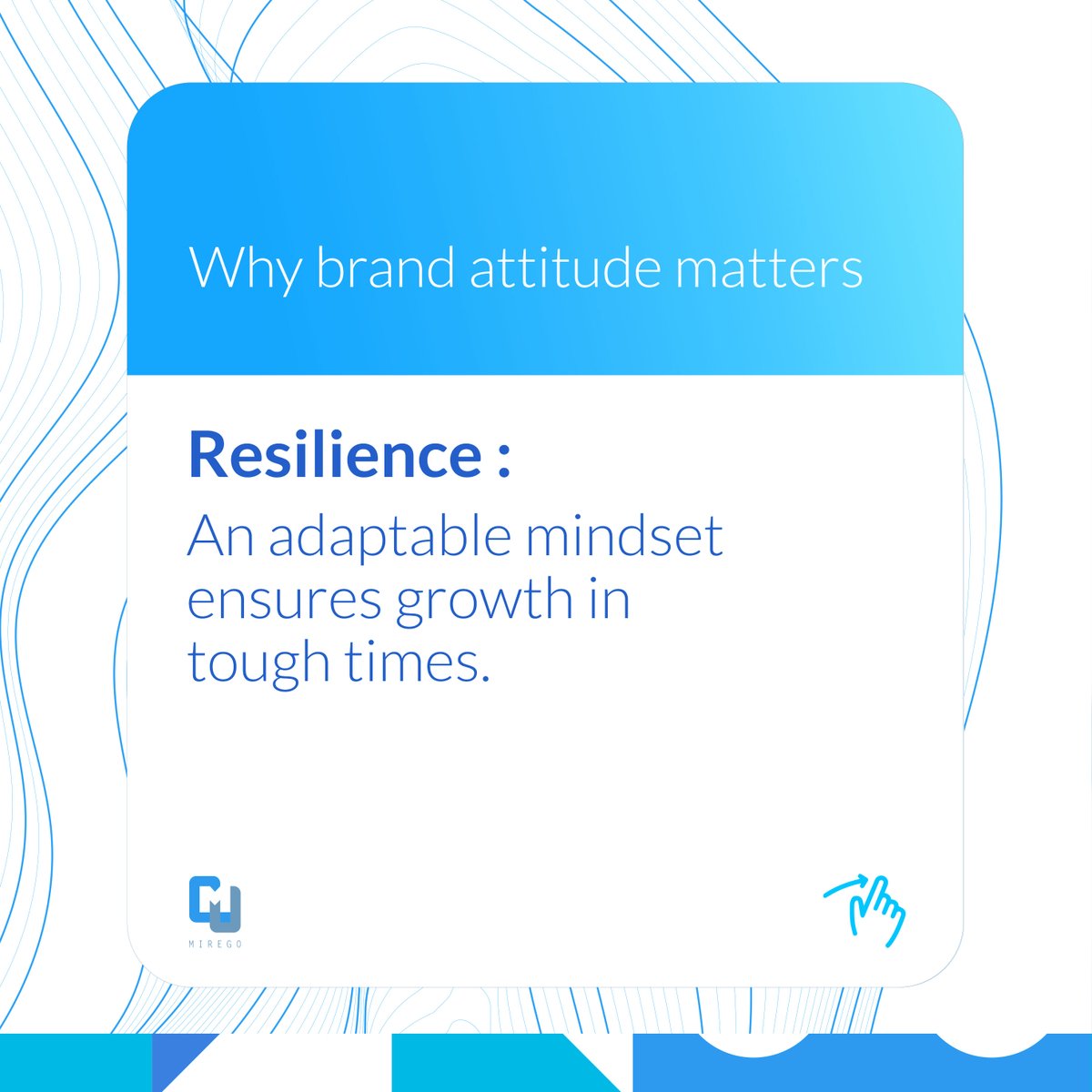 Why brand attitude matters

Resilience :

An adaptable mindset ensures growth in tough times.

MIREGO